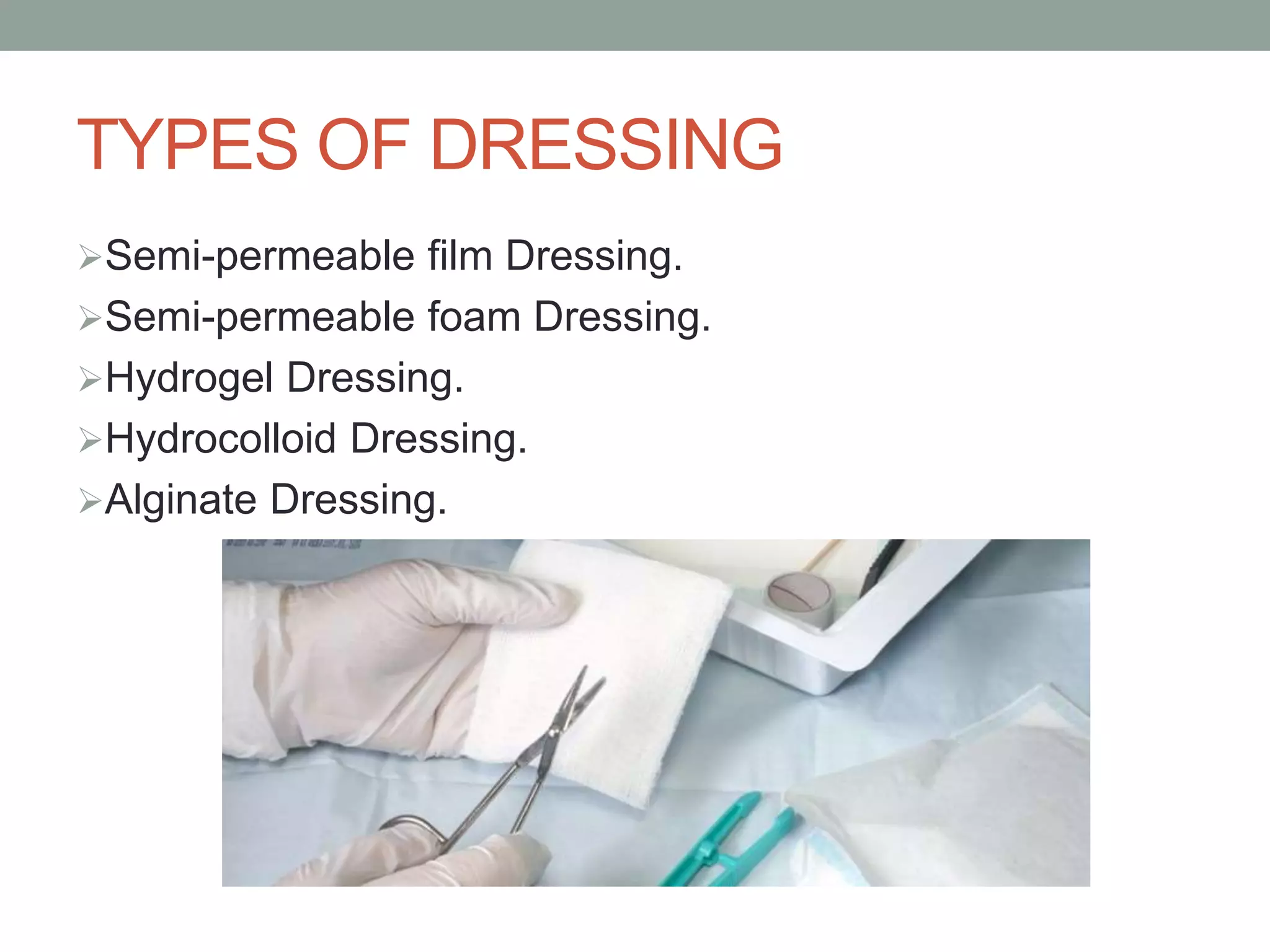 TYPES OF DRESSING

➢Semi-permeable film Dressing.
➢Semi-permeable foam Dressing.
➢Hydrogel Dressing.
➢Hydrocolloid Dressing.
➢Alginate Dressing.